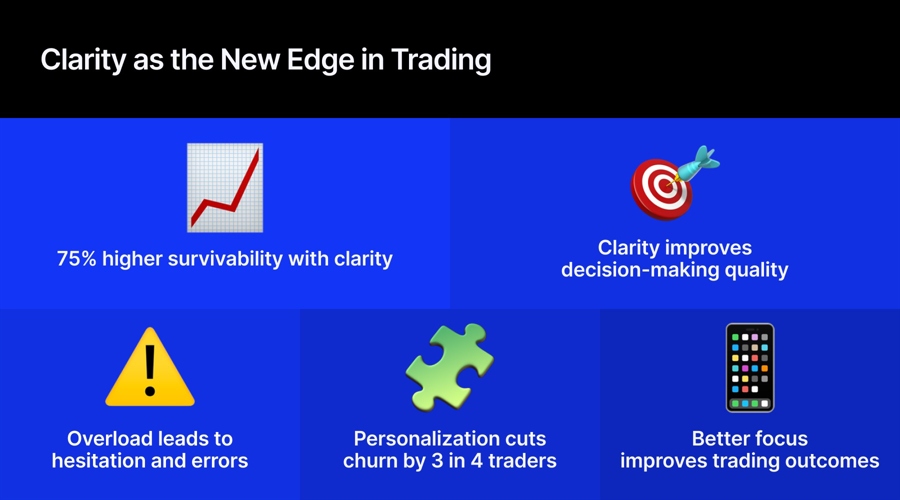 Clarity as the New Edge in Trading

75% higher survivability with clarity

Clarity improves decision-making quality

Overload leads to hesitation and errors

Personalization cuts churn by 3 in 4 traders

Better focus improves trading outcomes